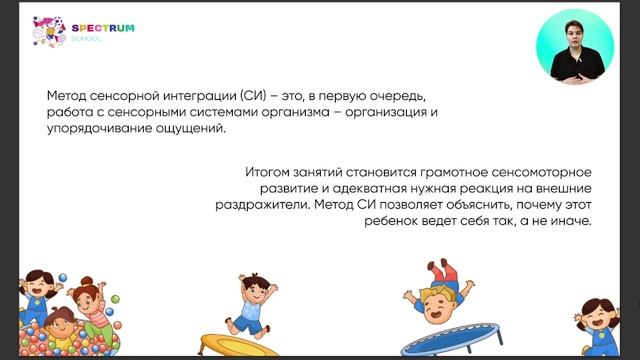 SPECTRUM
SCHOOL

Метод сенсорной интеграции (СИ) – это, в первую очередь, работа с сенсорными системами организма – организация и упорядочивание ощущений.

Итогом занятий становится грамотное сенсомоторное развитие и адекватная нужная реакция на внешние раздражители. Метод СИ позволяет объяснить, почему этот ребенок ведет себя так, а не иначе.